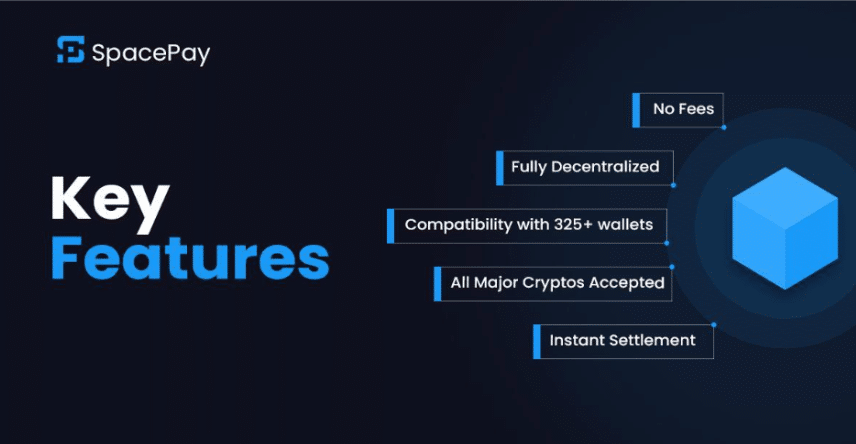 SpacePay

Key Features

No Fees

Fully Decentralized

Compatibility with 325+ wallets

All Major Cryptos Accepted

Instant Settlement